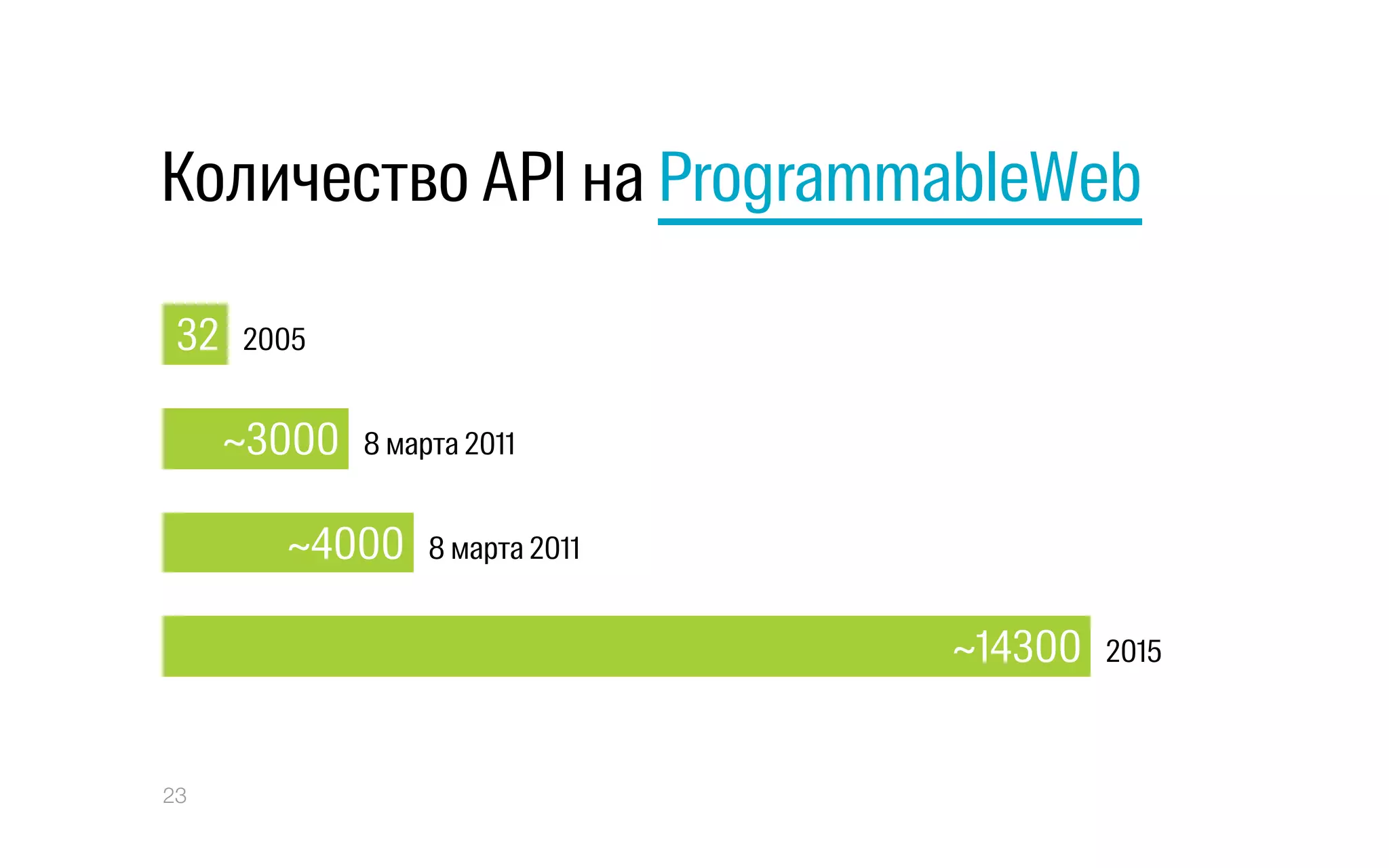 Количество API на ProgrammableWeb

32 2005

~3000 8 марта 2011

~4000 8 марта 2011

~14300 2015

23